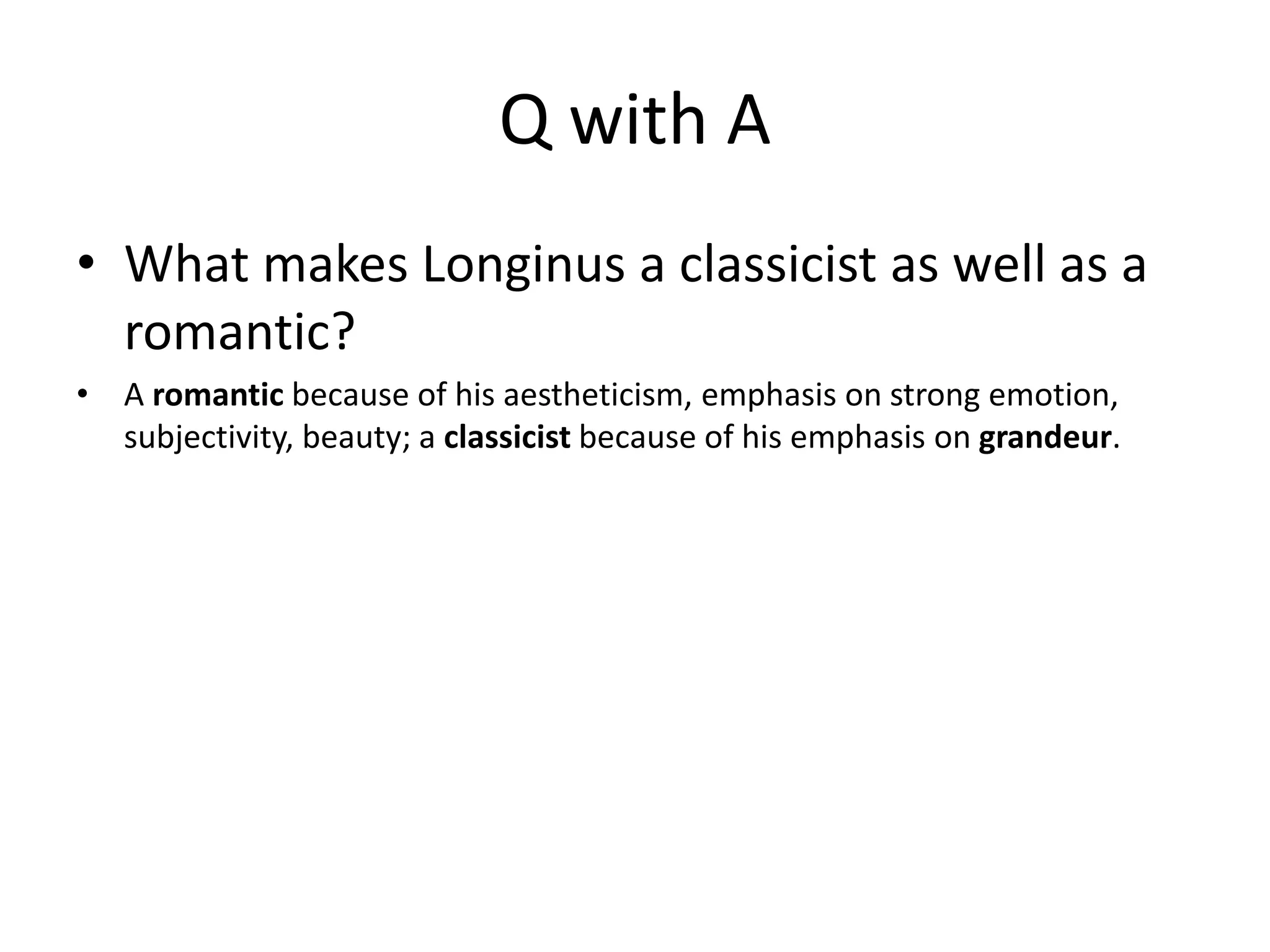 Q with A

• What makes Longinus a classicist as well as a romantic?

• A romantic because of his aestheticism, emphasis on strong emotion, subjectivity, beauty; a classicist because of his emphasis on grandeur.